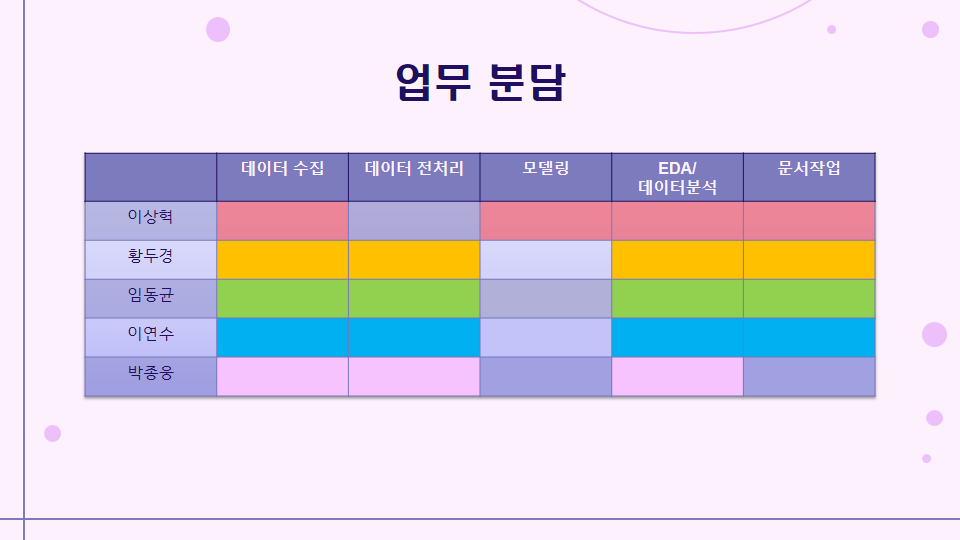 업무 분담

|  | 데이터 수집 | 데이터 전처리 | 모델링 | EDA/ 데이터분석 | 문서작업 |
|---|---|---|---|---|---|
| 이상혁 |  |  |  |  |  |
| 황두경 |  |  |  |  |  |
| 임동균 |  |  |  |  |  |
| 이연수 |  |  |  |  |  |
| 박종웅 |  |  |  |  |  |